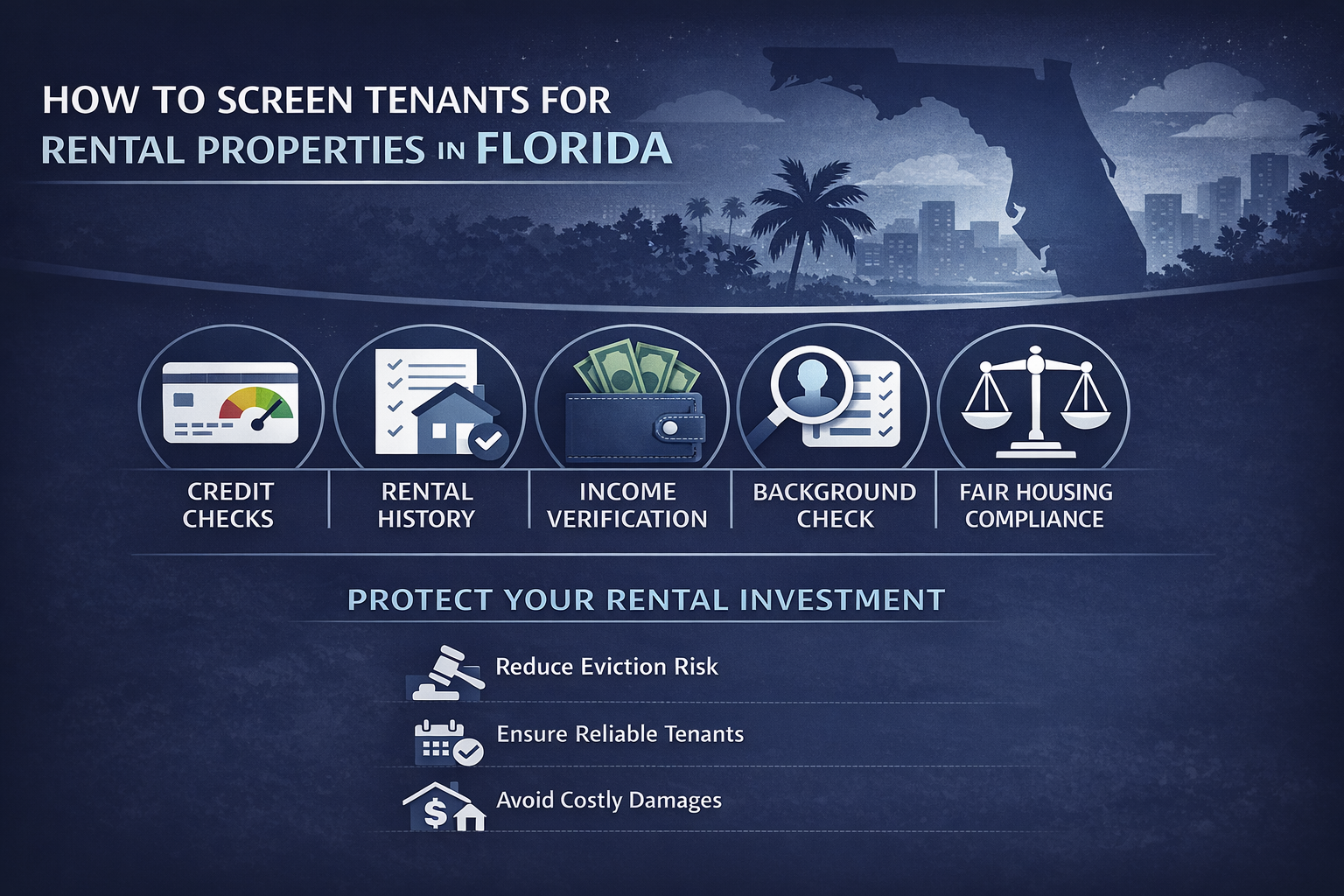 HOW TO SCREEN TENANTS FOR RENTAL PROPERTIES IN FLORIDA

CREDIT CHECKS

RENTAL HISTORY

INCOME VERIFICATION

BACKGROUND CHECK

FAIR HOUSING COMPLIANCE

PROTECT YOUR RENTAL INVESTMENT

Reduce Eviction Risk

Ensure Reliable Tenants

Avoid Costly Damages